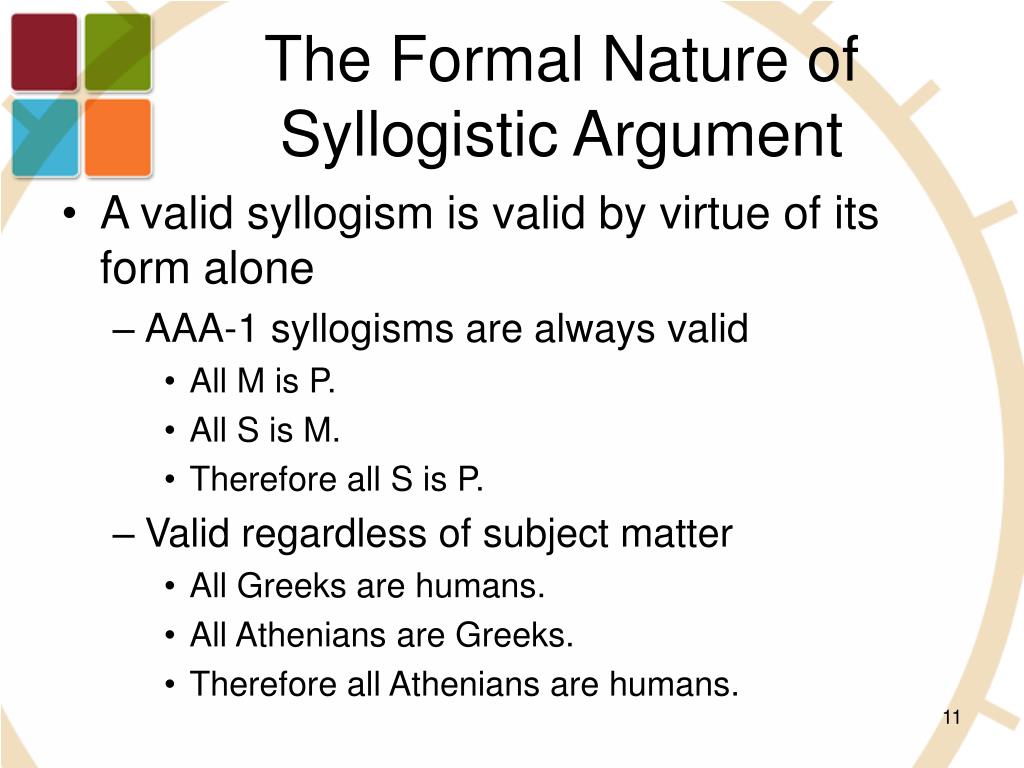 The Formal Nature of Syllogistic Argument

• A valid syllogism is valid by virtue of its form alone
  – AAA-1 syllogisms are always valid
    • All M is P.
    • All S is M.
    • Therefore all S is P.
  – Valid regardless of subject matter
    • All Greeks are humans.
    • All Athenians are Greeks.
    • Therefore all Athenians are humans.

11